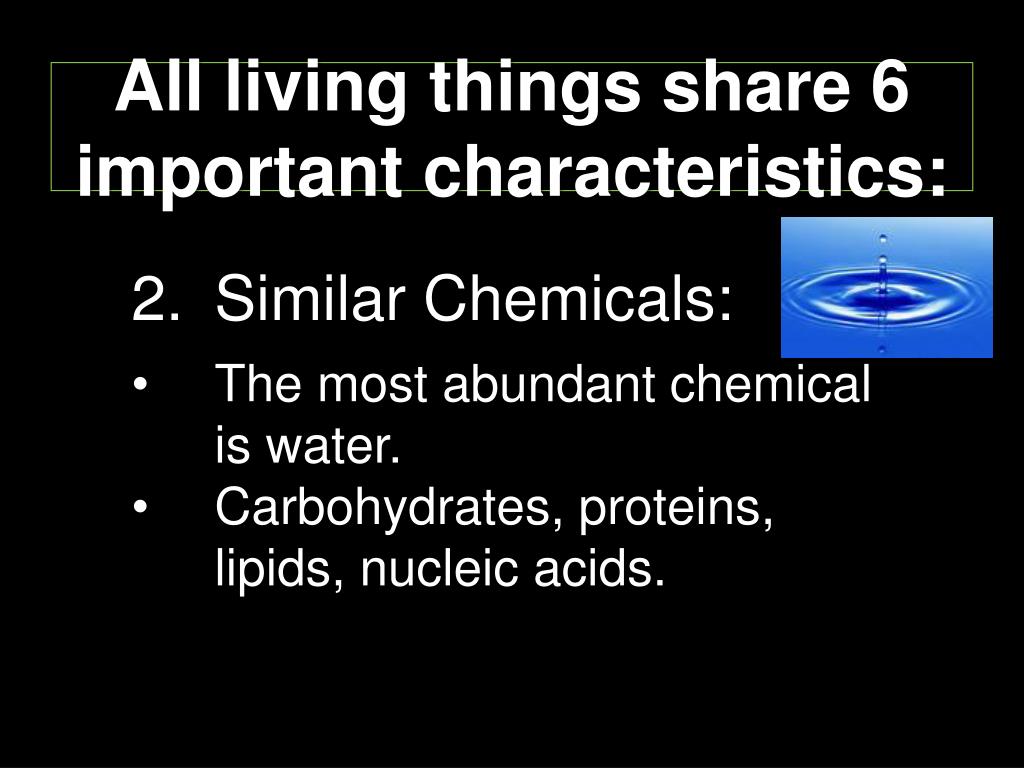 All living things share 6 important characteristics:

2. Similar Chemicals:

• The most abundant chemical is water.
• Carbohydrates, proteins, lipids, nucleic acids.